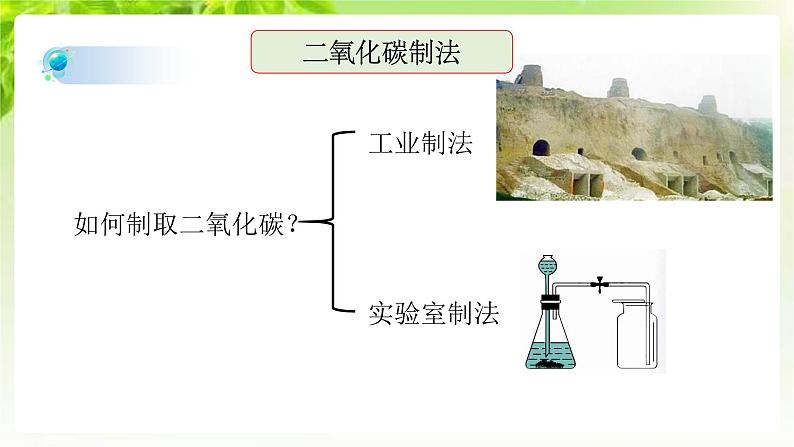 二氧化碳制法

如何制取二氧化碳？

工业制法

实验室制法